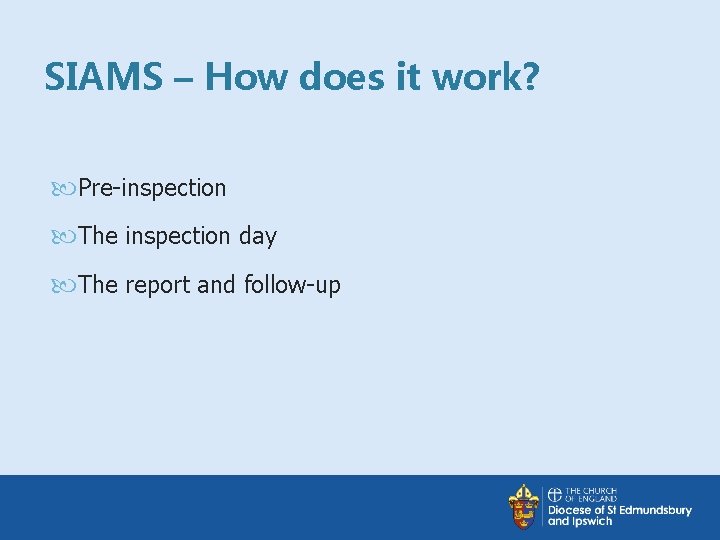 SIAMS – How does it work?

Pre-inspection

The inspection day

The report and follow-up

THE CHURCH OF ENGLAND
Diocese of St Edmundsbury and Ipswich